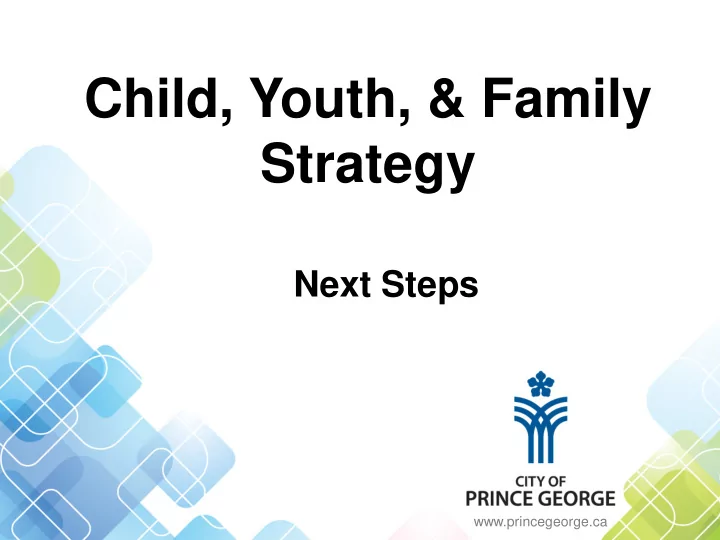 Child, Youth, & Family Strategy

Next Steps

CITY OF
PRINCE GEORGE
www.princegeorge.ca